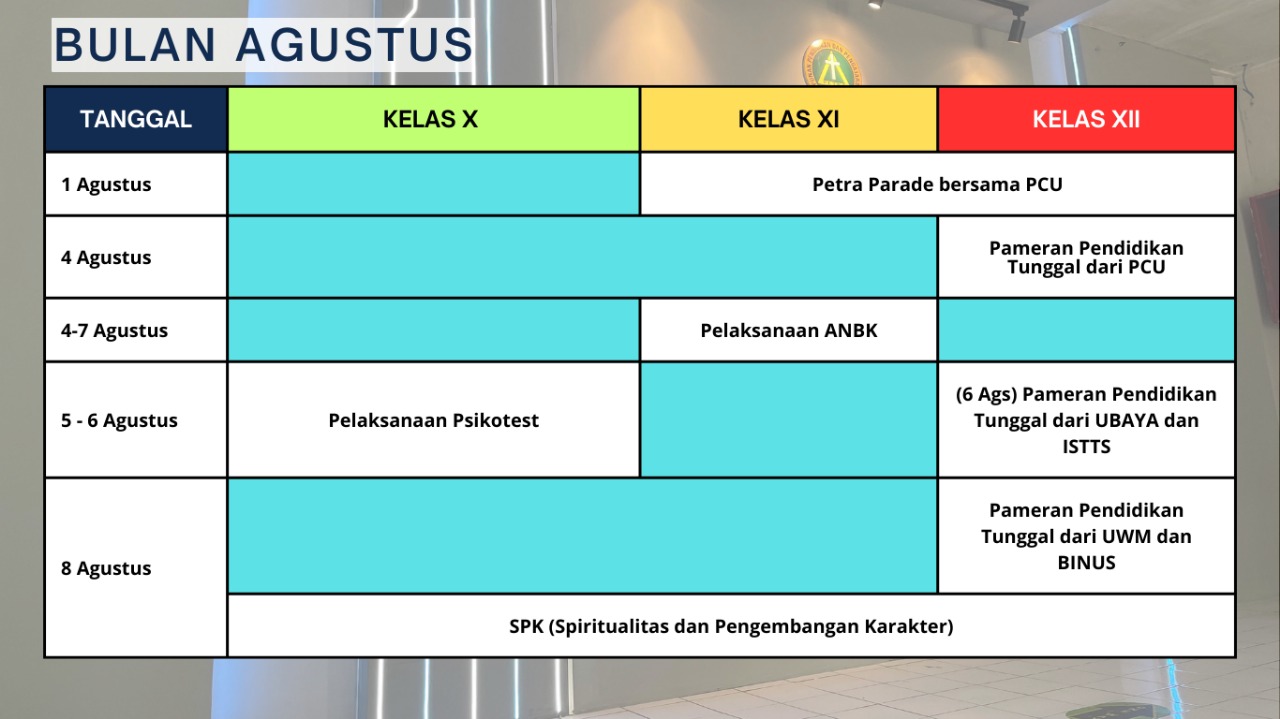 BULAN AGUSTUS

| TANGGAL | KELAS X | KELAS XI | KELAS XII |
|---|---|---|---|
| 1 Agustus | | Petra Parade bersama PCU | Petra Parade bersama PCU |
| 4 Agustus | | | Pameran Pendidikan Tunggal dari PCU |
| 4-7 Agustus | | Pelaksanaan ANBK | |
| 5 - 6 Agustus | Pelaksanaan Psikotest | | (6 Ags) Pameran Pendidikan Tunggal dari UBAYA dan ISTTS |
| 8 Agustus | | | Pameran Pendidikan Tunggal dari UWM dan BINUS |
| 8 Agustus | SPK (Spiritualitas dan Pengembangan Karakter) | SPK (Spiritualitas dan Pengembangan Karakter) | SPK (Spiritualitas dan Pengembangan Karakter) |